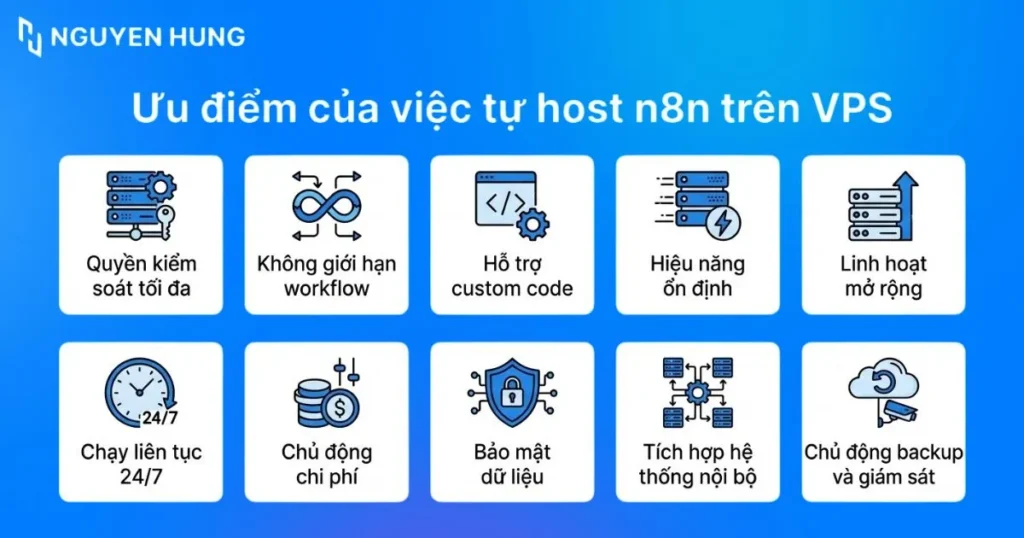 NGUYEN HUNG

Ưu điểm của việc tự host n8n trên VPS

Quyền kiểm soát tối đa

Không giới hạn workflow

Hỗ trợ custom code

Hiệu năng ổn định

Linh hoạt mở rộng

24/7

Chạy liên tục 24/7

Chủ động chi phí

Bảo mật dữ liệu

Tích hợp hệ thống nội bộ

Chủ động backup và giám sát